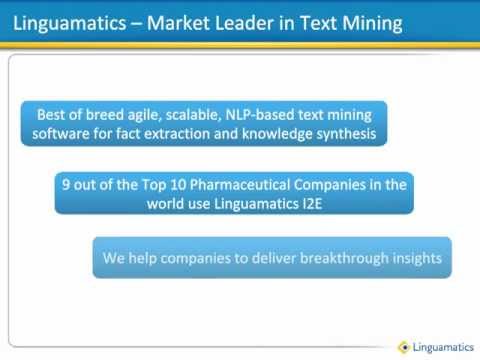 Linguamatics – Market Leader in Text Mining

Best of breed agile, scalable, NLP-based text mining software for fact extraction and knowledge synthesis

9 out of the Top 10 Pharmaceutical Companies in the world use Linguamatics I2E

We help companies to deliver breakthrough insights

Linguamatics